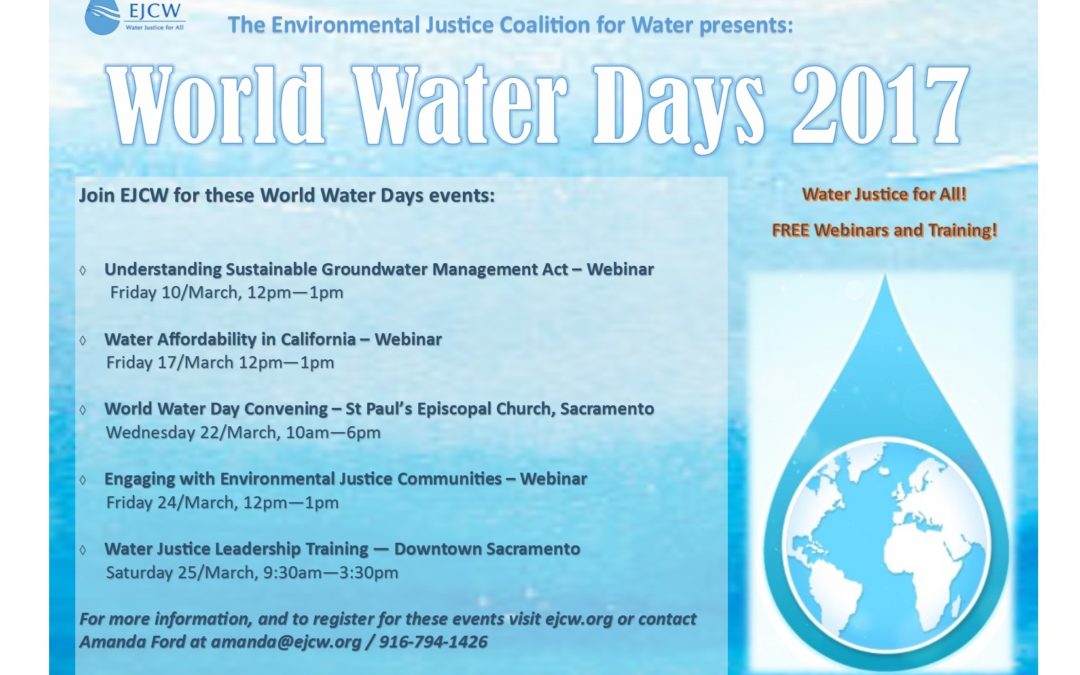 EJCW
Water Justice for All

The Environmental Justice Coalition for Water presents:

World Water Days 2017

Join EJCW for these World Water Days events:

◊ Understanding Sustainable Groundwater Management Act – Webinar
Friday 10/March, 12pm—1pm

◊ Water Affordability in California – Webinar
Friday 17/March 12pm—1pm

◊ World Water Day Convening – St Paul's Episcopal Church, Sacramento
Wednesday 22/March, 10am—6pm

◊ Engaging with Environmental Justice Communities – Webinar
Friday 24/March, 12pm—1pm

◊ Water Justice Leadership Training — Downtown Sacramento
Saturday 25/March, 9:30am—3:30pm

For more information, and to register for these events visit ejcw.org or contact Amanda Ford at amanda@ejcw.org / 916-794-1426

Water Justice for All!

FREE Webinars and Training!